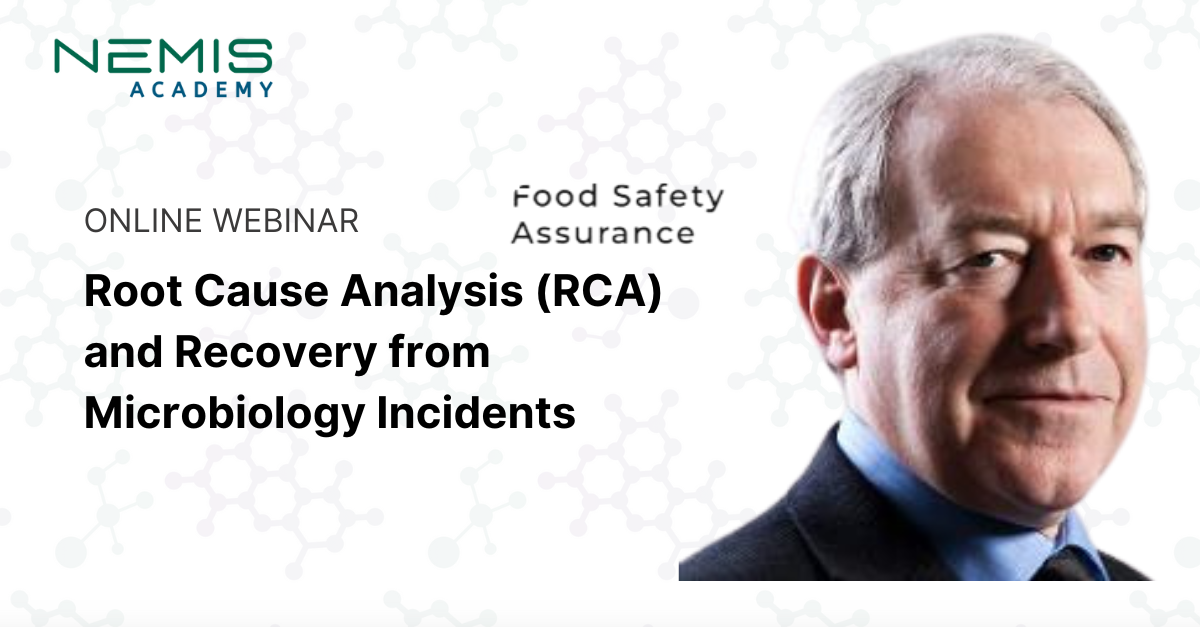 NEMIS
ACADEMY

ONLINE WEBINAR

Food Safety
Assurance

Root Cause Analysis (RCA) and Recovery from Microbiology Incidents